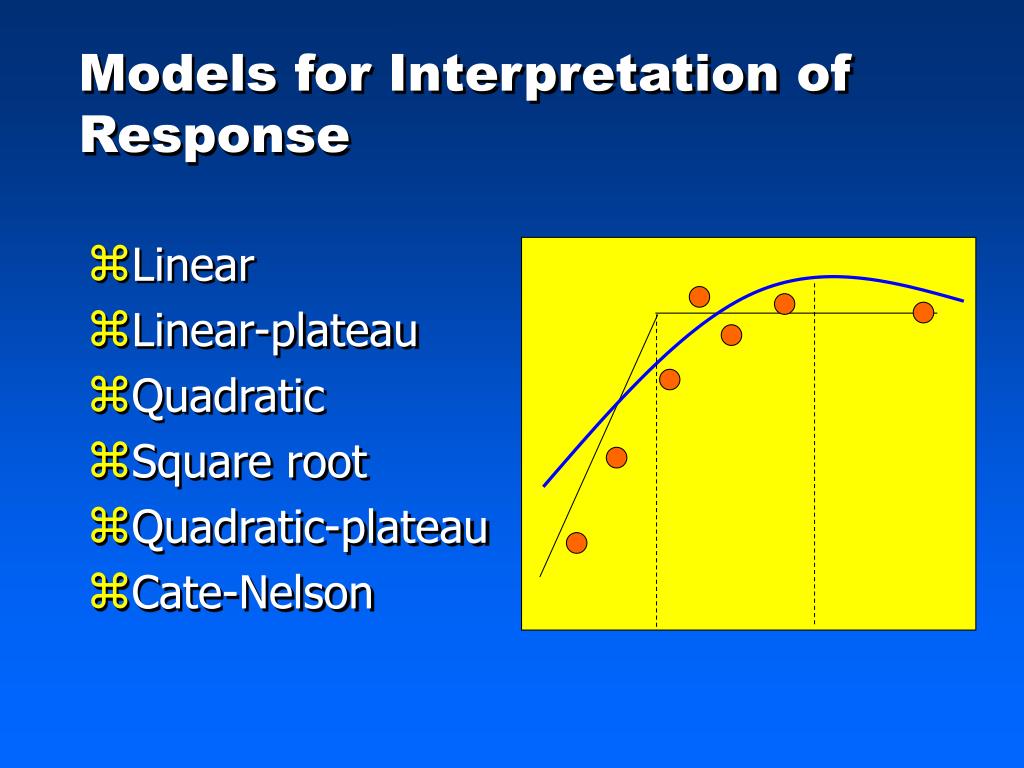 Models for Interpretation of Response

⌘Linear
⌘Linear-plateau
⌘Quadratic
⌘Square root
⌘Quadratic-plateau
⌘Cate-Nelson